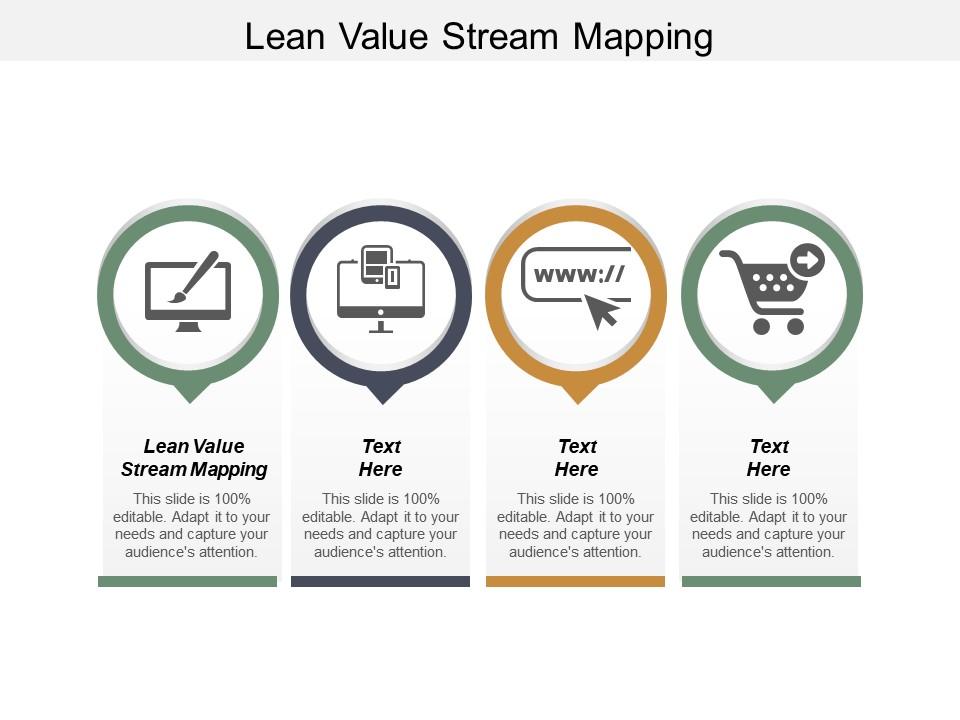 Lean Value Stream Mapping

www://

Lean Value Stream Mapping

This slide is 100% editable. Adapt it to your needs and capture your audience's attention.

Text Here

This slide is 100% editable. Adapt it to your needs and capture your audience's attention.

Text Here

This slide is 100% editable. Adapt it to your needs and capture your audience's attention.

Text Here

This slide is 100% editable. Adapt it to your needs and capture your audience's attention.